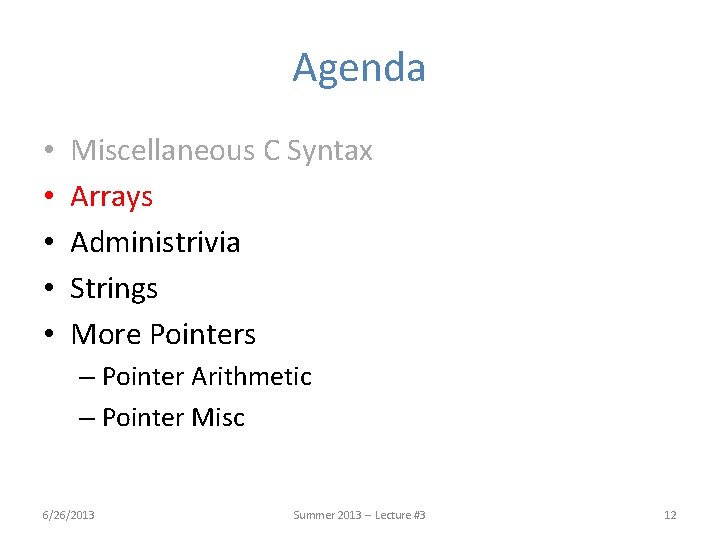 Agenda

• Miscellaneous C Syntax
• Arrays
• Administrivia
• Strings
• More Pointers
– Pointer Arithmetic
– Pointer Misc

6/26/2013 Summer 2013 – Lecture #3 12